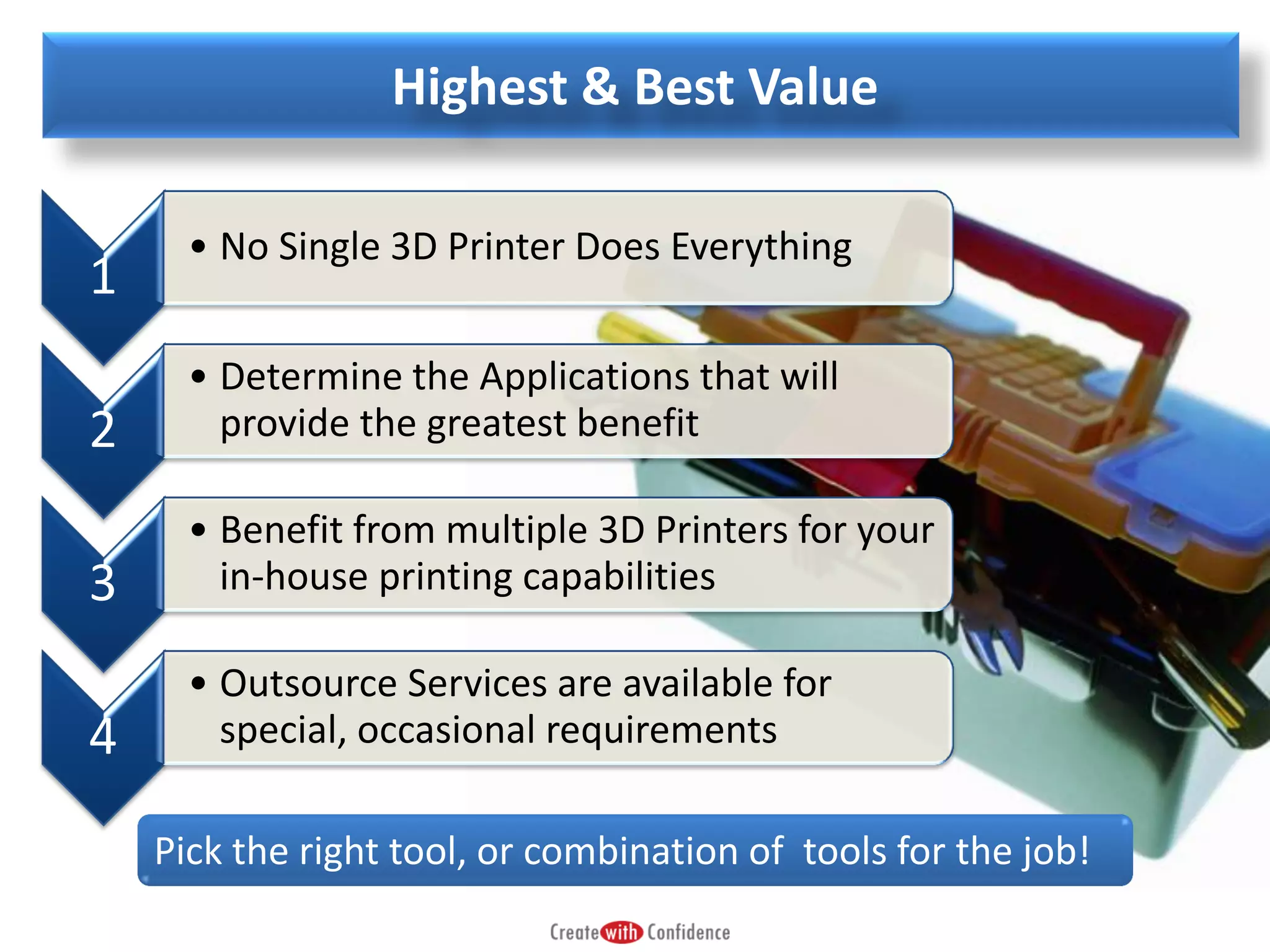 Highest & Best Value

1

• No Single 3D Printer Does Everything

2

• Determine the Applications that will provide the greatest benefit

3

• Benefit from multiple 3D Printers for your in-house printing capabilities

4

• Outsource Services are available for special, occasional requirements

Pick the right tool, or combination of  tools for the job!

Create with Confidence